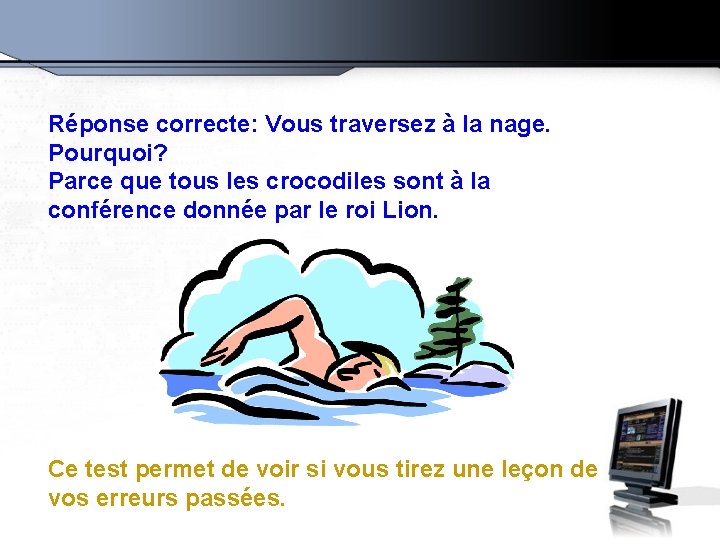 Réponse correcte: Vous traversez à la nage.
Pourquoi?
Parce que tous les crocodiles sont à la conférence donnée par le roi Lion.

Ce test permet de voir si vous tirez une leçon de vos erreurs passées.